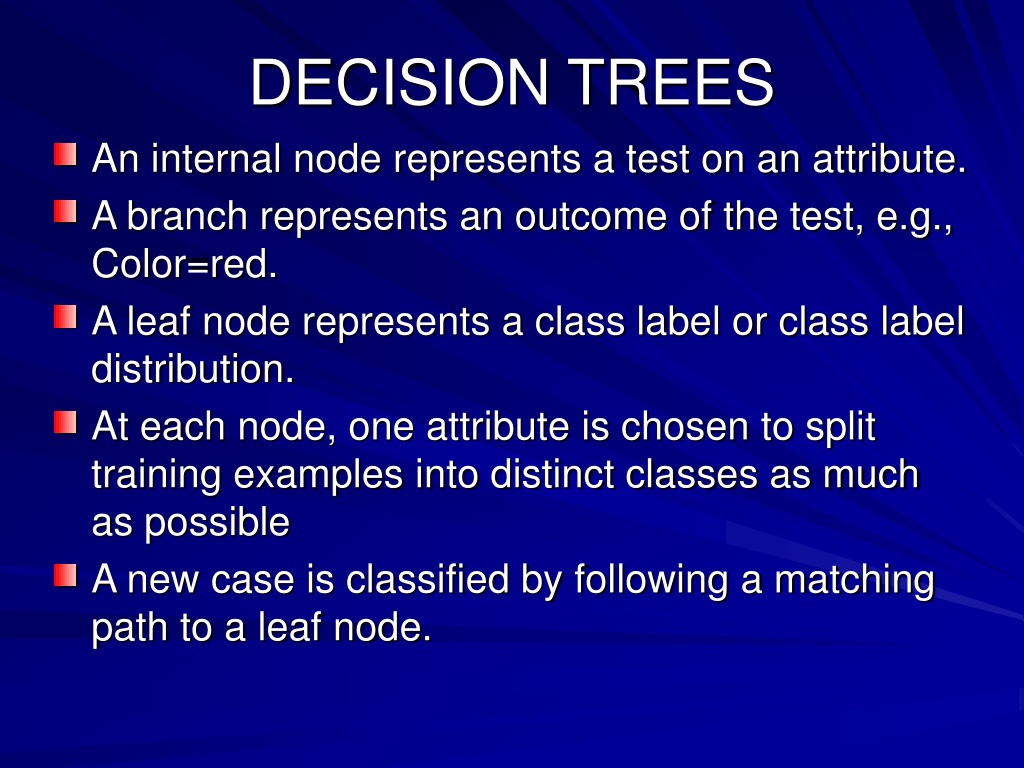 DECISION TREES

An internal node represents a test on an attribute.

A branch represents an outcome of the test, e.g., Color=red.

A leaf node represents a class label or class label distribution.

At each node, one attribute is chosen to split training examples into distinct classes as much as possible

A new case is classified by following a matching path to a leaf node.